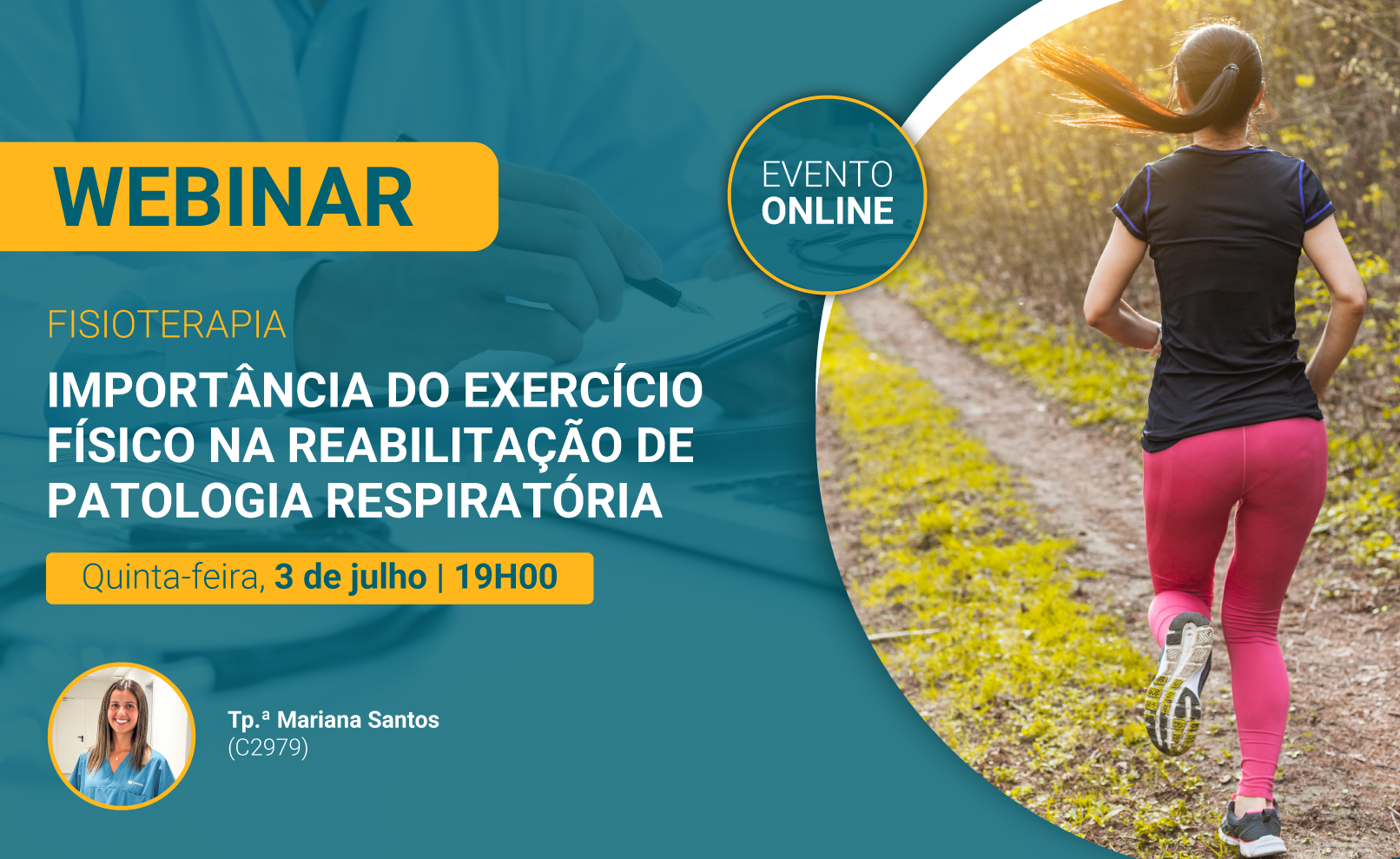 WEBINAR

EVENTO ONLINE

FISIOTERAPIA

IMPORTÂNCIA DO EXERCÍCIO FÍSICO NA REABILITAÇÃO DE PATOLOGIA RESPIRATÓRIA

Quinta-feira, 3 de julho | 19H00

Tp.ª Mariana Santos
(C2979)